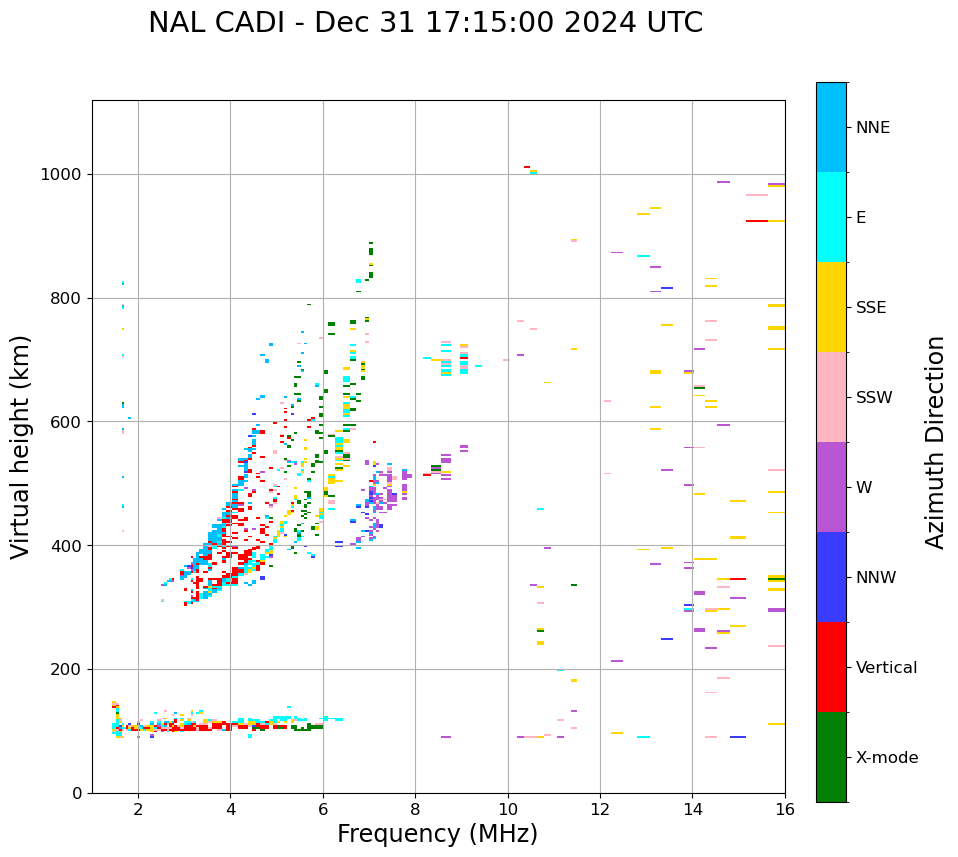 NAL CADI - Dec 31 17:15:00 2024 UTC

Virtual height (km)

1000
800
600
400
200
0

2
4
6
8
10
12
14
16

Frequency (MHz)

NNE
E
SSE
SSW
W
NNW
Vertical
X-mode

Azimuth Direction